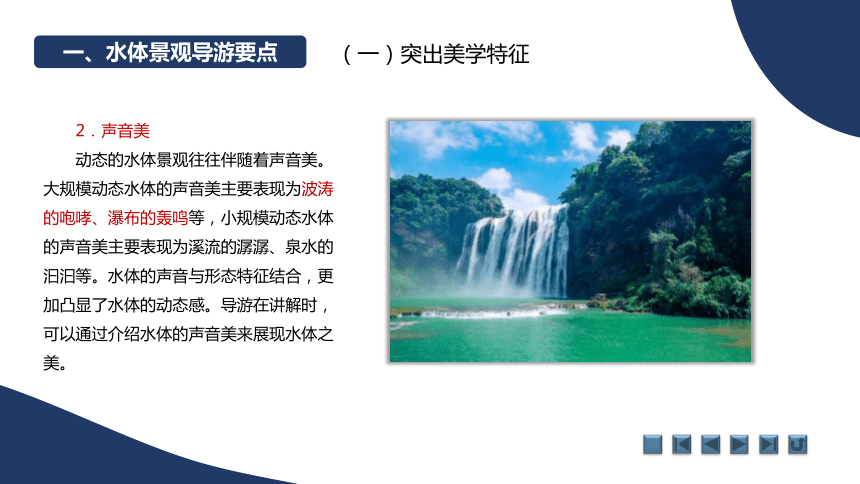 一、水体景观导游要点

（一）突出美学特征

2．声音美

动态的水体景观往往伴随着声音美。大规模动态水体的声音美主要表现为波涛的咆哮、瀑布的轰鸣等，小规模动态水体的声音美主要表现为溪流的潺潺、泉水的汩汩等。水体的声音与形态特征结合，更加凸显了水体的动态感。导游在讲解时，可以通过介绍水体的声音美来展现水体之美。